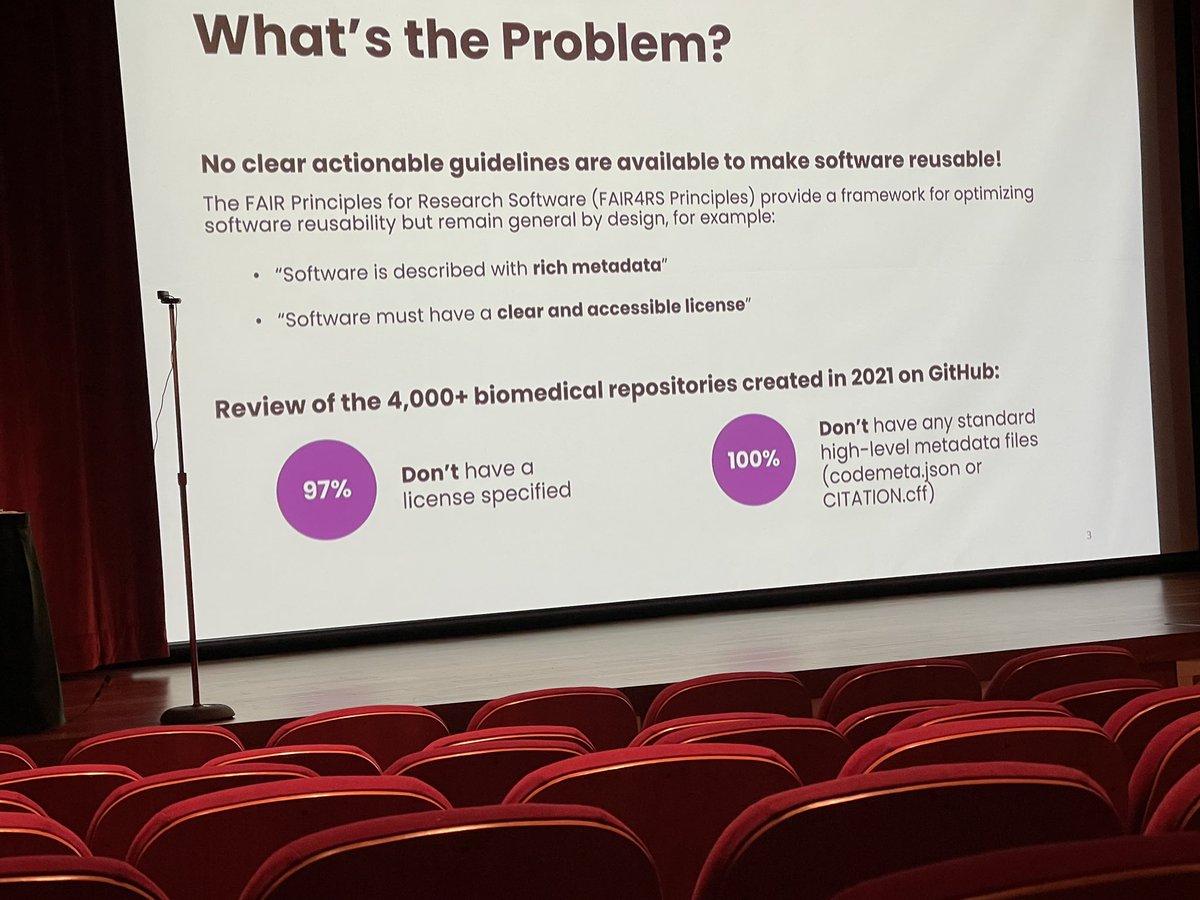 What's the Problem?

No clear actionable guidelines are available to make software reusable!

The FAIR Principles for Research Software (FAIR4RS Principles) provide a framework for optimizing software reusability but remain general by design, for example:

• "Software is described with rich metadata"

• "Software must have a clear and accessible license"

Review of the 4,000+ biomedical repositories created in 2021 on GitHub:

97%

Don't have a license specified

100%

Don't have any standard high-level metadata files (codemeta.json or CITATION.cff)

3